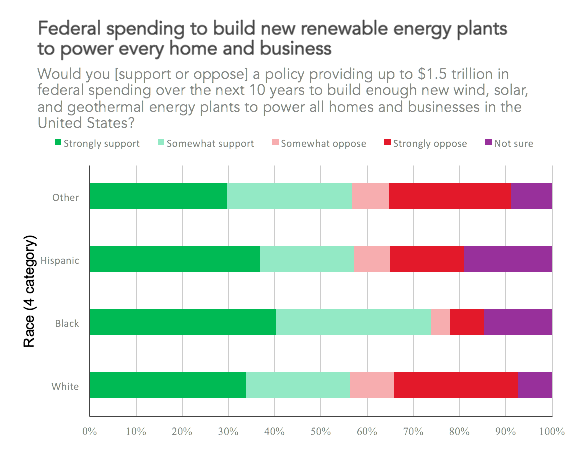 Federal spending to build new renewable energy plants to power every home and business

Would you [support or oppose] a policy providing up to $1.5 trillion in federal spending over the next 10 years to build enough new wind, solar, and geothermal energy plants to power all homes and businesses in the United States?

Strongly support
Somewhat support
Somewhat oppose
Strongly oppose
Not sure

Race (4 category)

Other
Hispanic
Black
White

0%
10%
20%
30%
40%
50%
60%
70%
80%
90%
100%